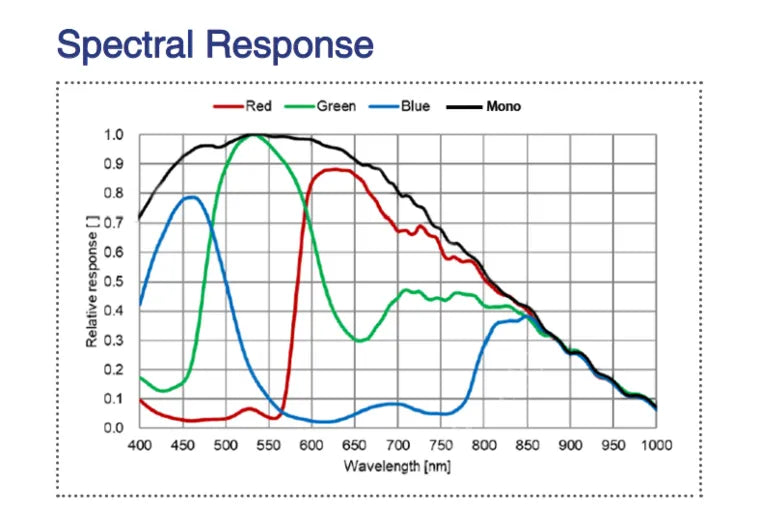 Spectral Response

Red Green Blue Mono

1.0
0.9
0.8
0.7
0.6
0.5
0.4
0.3
0.2
0.1
0.0

Relative response [ ]

400 450 500 550 600 650 700 750 800 850 900 950 1000

Wavelength [nm]